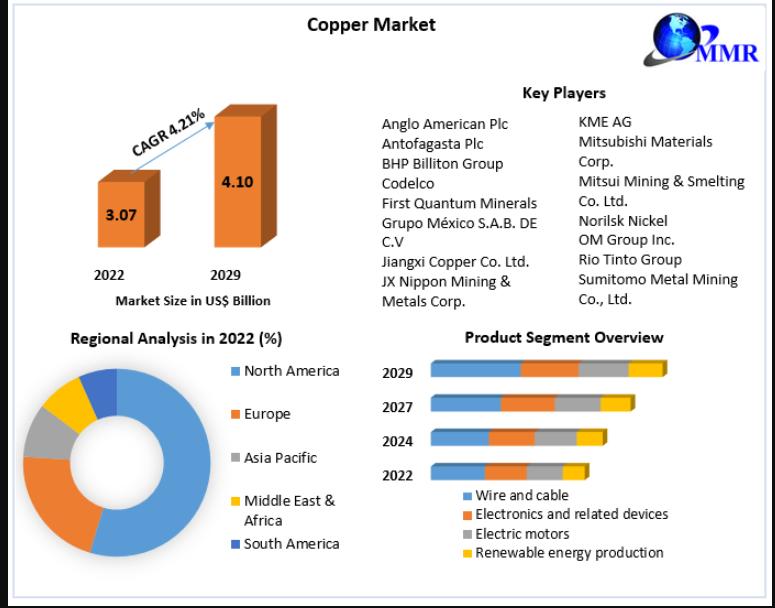 Copper Market

MMR

CAGR 4.21%

3.07

4.10

2022

2029

Market Size in US$ Billion

Key Players

Anglo American Plc
Antofagasta Plc
BHP Billiton Group
Codelco
First Quantum Minerals
Grupo México S.A.B. DE C.V
Jiangxi Copper Co. Ltd.
JX Nippon Mining & Metals Corp.

KME AG
Mitsubishi Materials Corp.
Mitsui Mining & Smelting Co. Ltd.
Norilsk Nickel
OM Group Inc.
Rio Tinto Group
Sumitomo Metal Mining Co., Ltd.

Regional Analysis in 2022 (%)

North America
Europe
Asia Pacific
Middle East & Africa
South America

Product Segment Overview

2029
2027
2024
2022

Wire and cable
Electronics and related devices
Electric motors
Renewable energy production